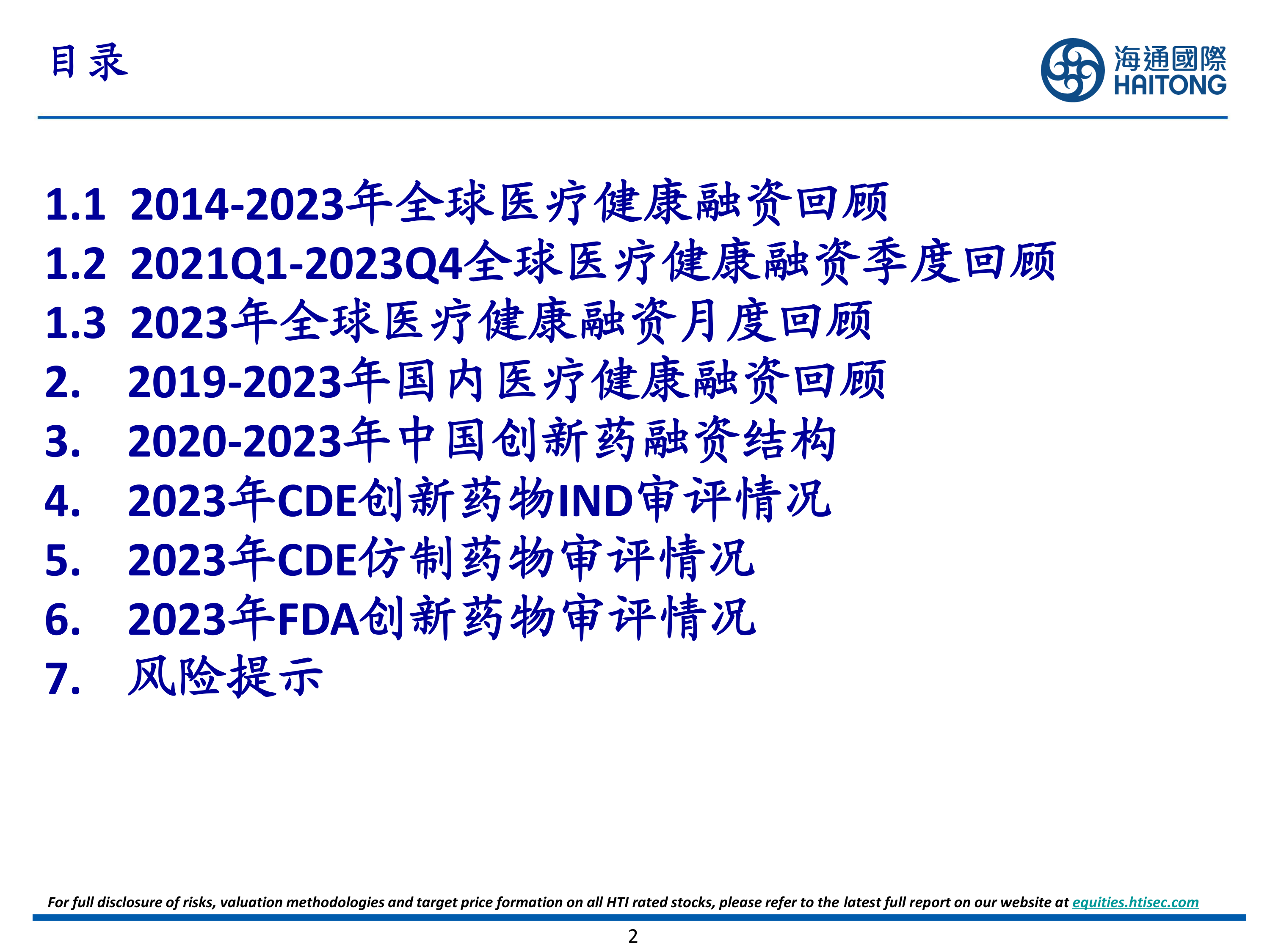 目录

海通國際
HAITONG

1.1 2014-2023年全球医疗健康融资回顾
1.2 2021Q1-2023Q4全球医疗健康融资季度回顾
1.3 2023年全球医疗健康融资月度回顾
2. 2019-2023年国内医疗健康融资回顾
3. 2020-2023年中国创新药融资结构
4. 2023年CDE创新药物IND审评情况
5. 2023年CDE仿制药物审评情况
6. 2023年FDA创新药物审评情况
7. 风险提示

For full disclosure of risks, valuation methodologies and target price formation on all HTI rated stocks, please refer to the latest full report on our website at equities.htisec.com

2